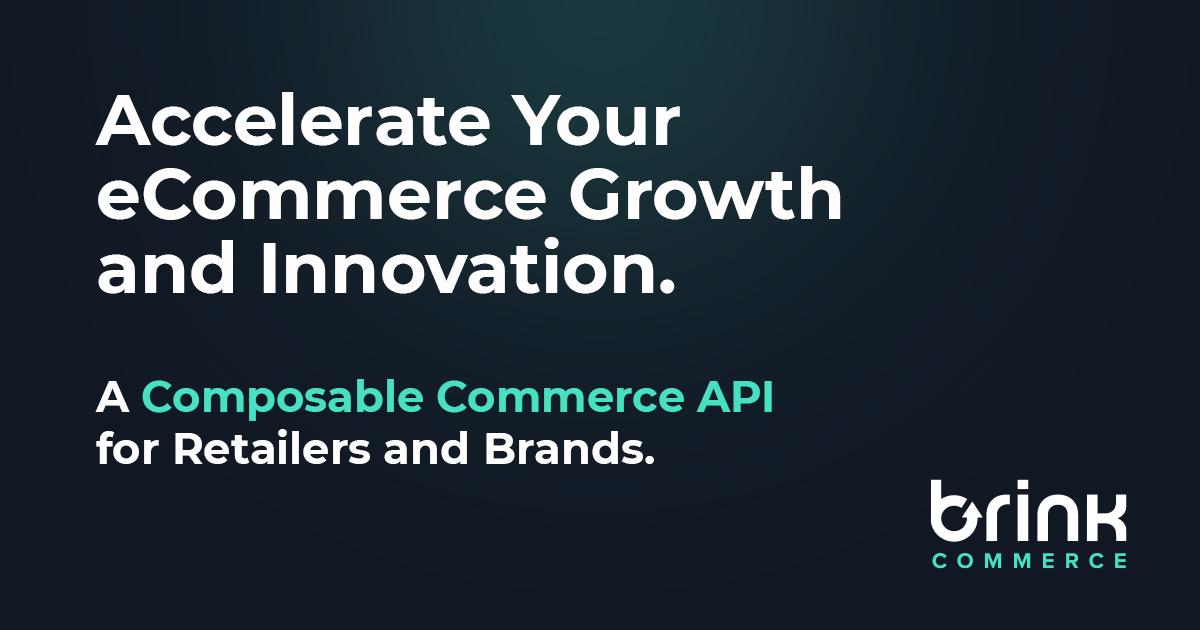 Accelerate Your eCommerce Growth and Innovation.

A Composable Commerce API for Retailers and Brands.

brink
COMMERCE